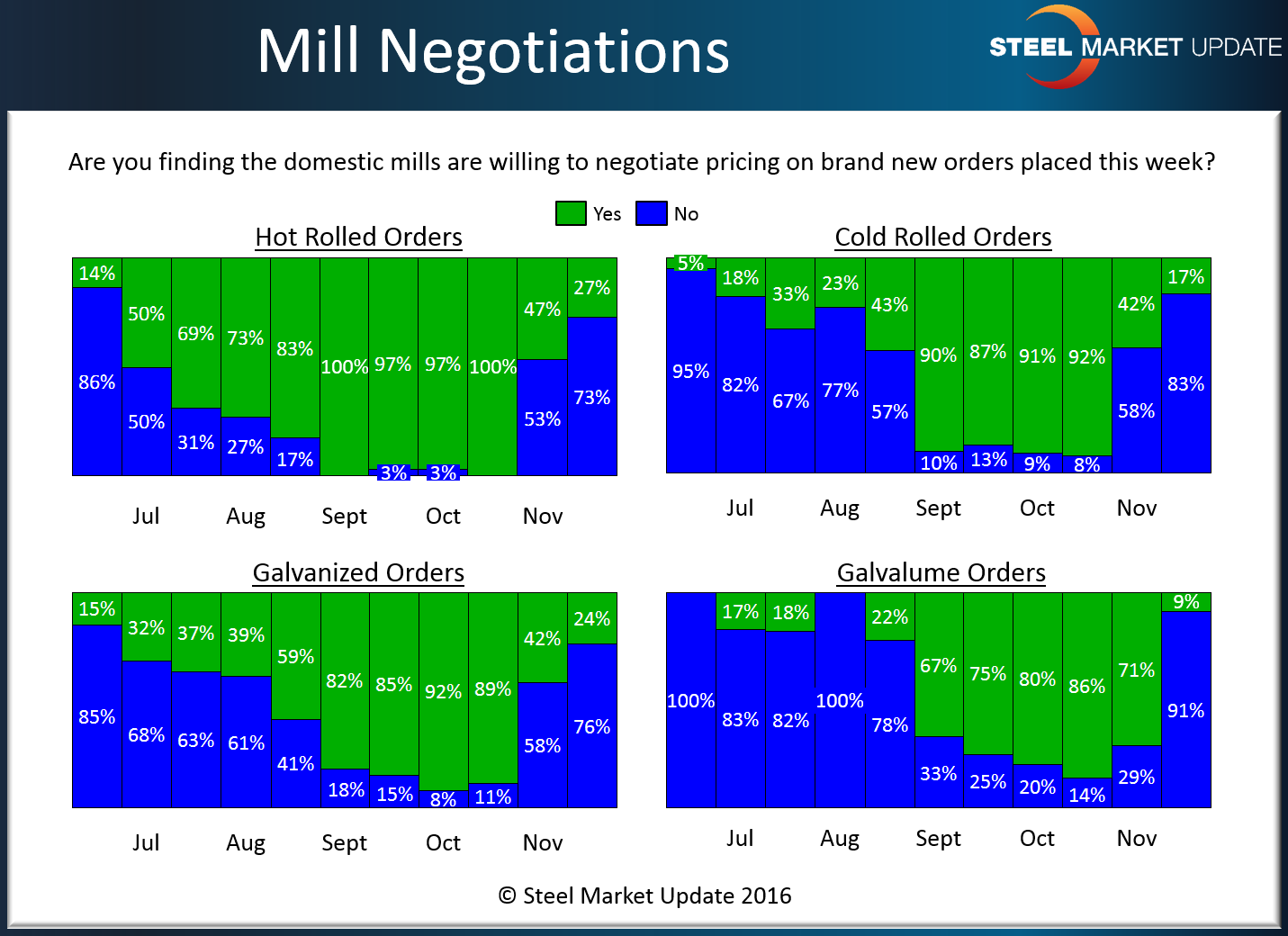 Mill Negotiations

STEEL MARKET UPDATE

Are you finding the domestic mills are willing to negotiate pricing on brand new orders placed this week?

Yes No

Hot Rolled Orders

14% 50% 69% 73% 83% 100% 97% 97% 100% 47% 27%

86% 50% 31% 27% 17% 3% 3% 53% 73%

Jul Aug Sept Oct Nov

Cold Rolled Orders

5% 18% 33% 23% 43% 90% 87% 91% 92% 42% 17%

95% 82% 67% 77% 57% 10% 13% 9% 8% 58% 83%

Jul Aug Sept Oct Nov

Galvanized Orders

15% 32% 37% 39% 59% 82% 85% 92% 89% 42% 24%

85% 68% 63% 61% 41% 18% 15% 8% 11% 58% 76%

Jul Aug Sept Oct Nov

Galvalume Orders

17% 18% 22% 67% 75% 80% 86% 71% 9%

100% 83% 82% 100% 78% 33% 25% 20% 14% 29% 91%

Jul Aug Sept Oct Nov

© Steel Market Update 2016